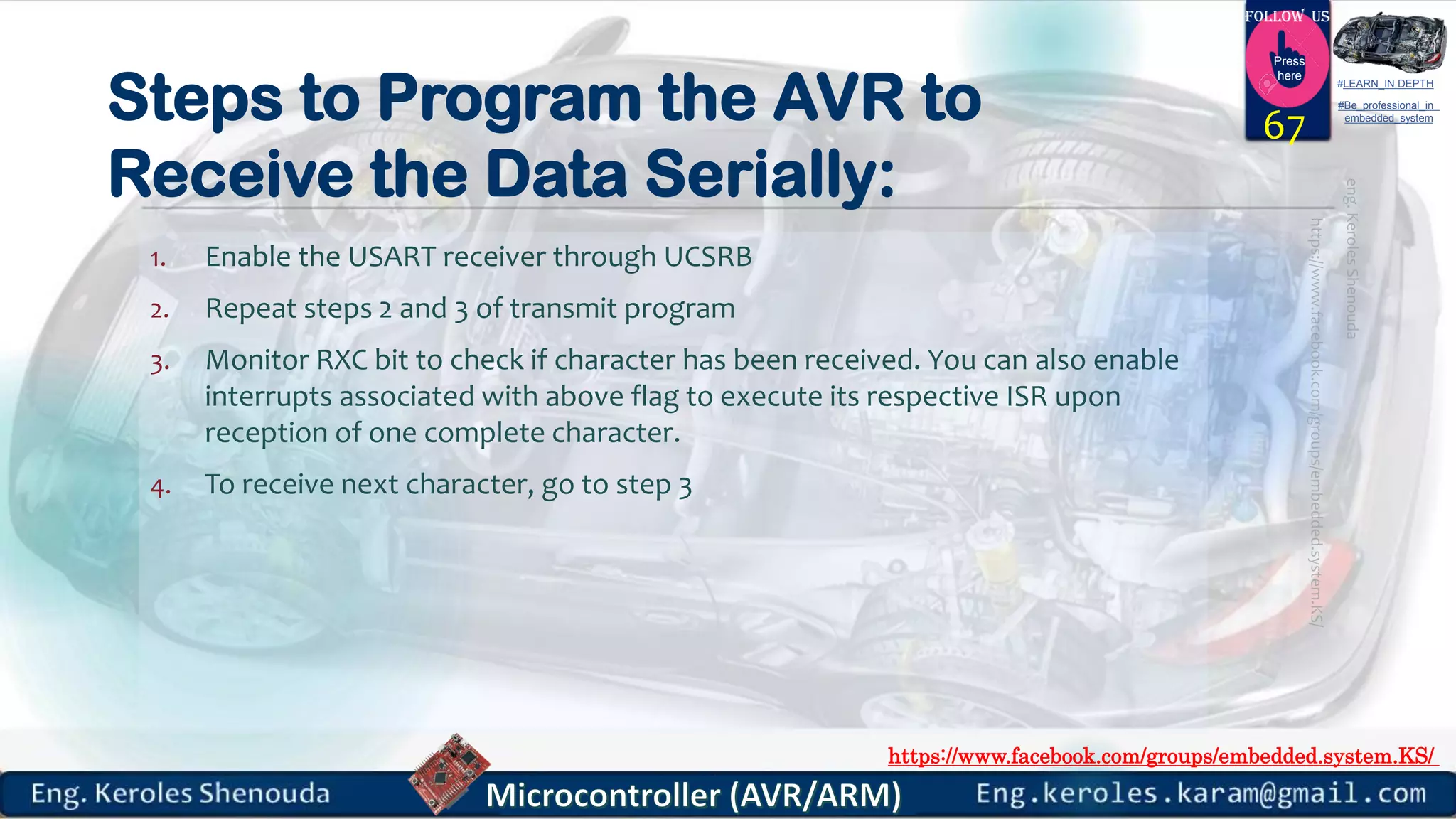 FOLLOW US
Press here
67
#LEARN_IN DEPTH
#Be_professional_in_embedded_system

Steps to Program the AVR to Receive the Data Serially:

1. Enable the USART receiver through UCSRB
2. Repeat steps 2 and 3 of transmit program
3. Monitor RXC bit to check if character has been received. You can also enable interrupts associated with above flag to execute its respective ISR upon reception of one complete character.
4. To receive next character, go to step 3

eng. Keroles Shenouda
https://www.facebook.com/groups/embedded.system.KS/

https://www.facebook.com/groups/embedded.system.KS/
Eng. Keroles Shenouda
Microcontroller (AVR/ARM)
Eng.keroles.karam@gmail.com